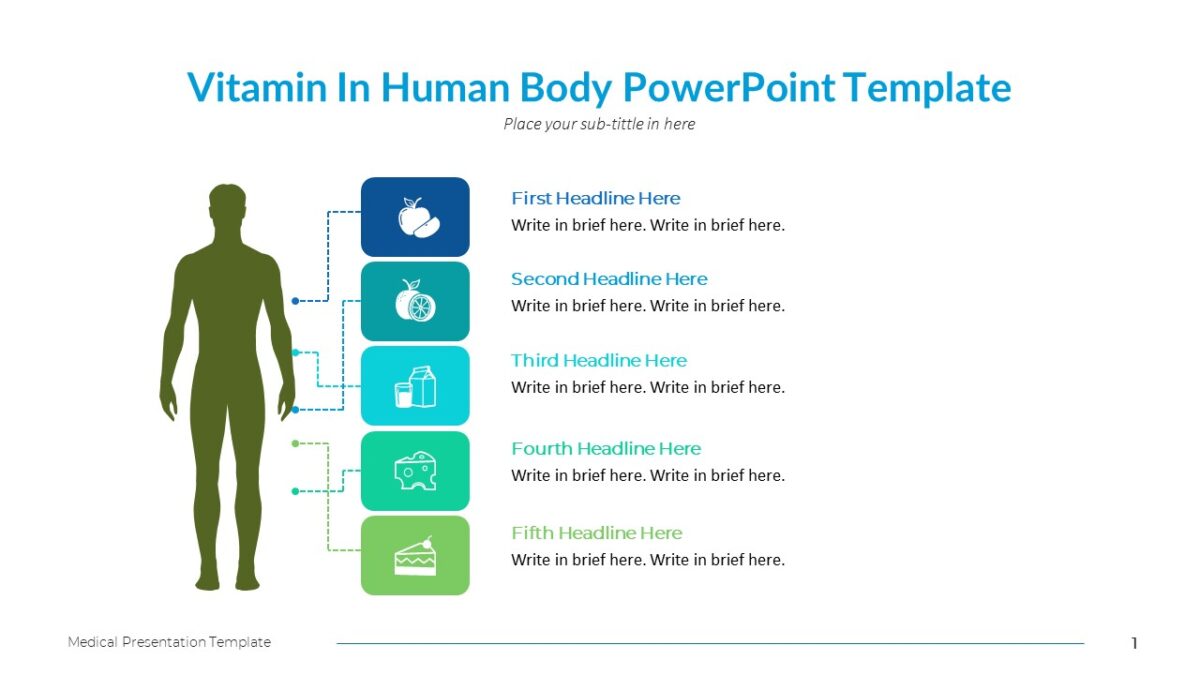 Vitamin In Human Body PowerPoint Template

Place your sub-tittle in here

First Headline Here
Write in brief here. Write in brief here.

Second Headline Here
Write in brief here. Write in brief here.

Third Headline Here
Write in brief here. Write in brief here.

Fourth Headline Here
Write in brief here. Write in brief here.

Fifth Headline Here
Write in brief here. Write in brief here.

Medical Presentation Template

1